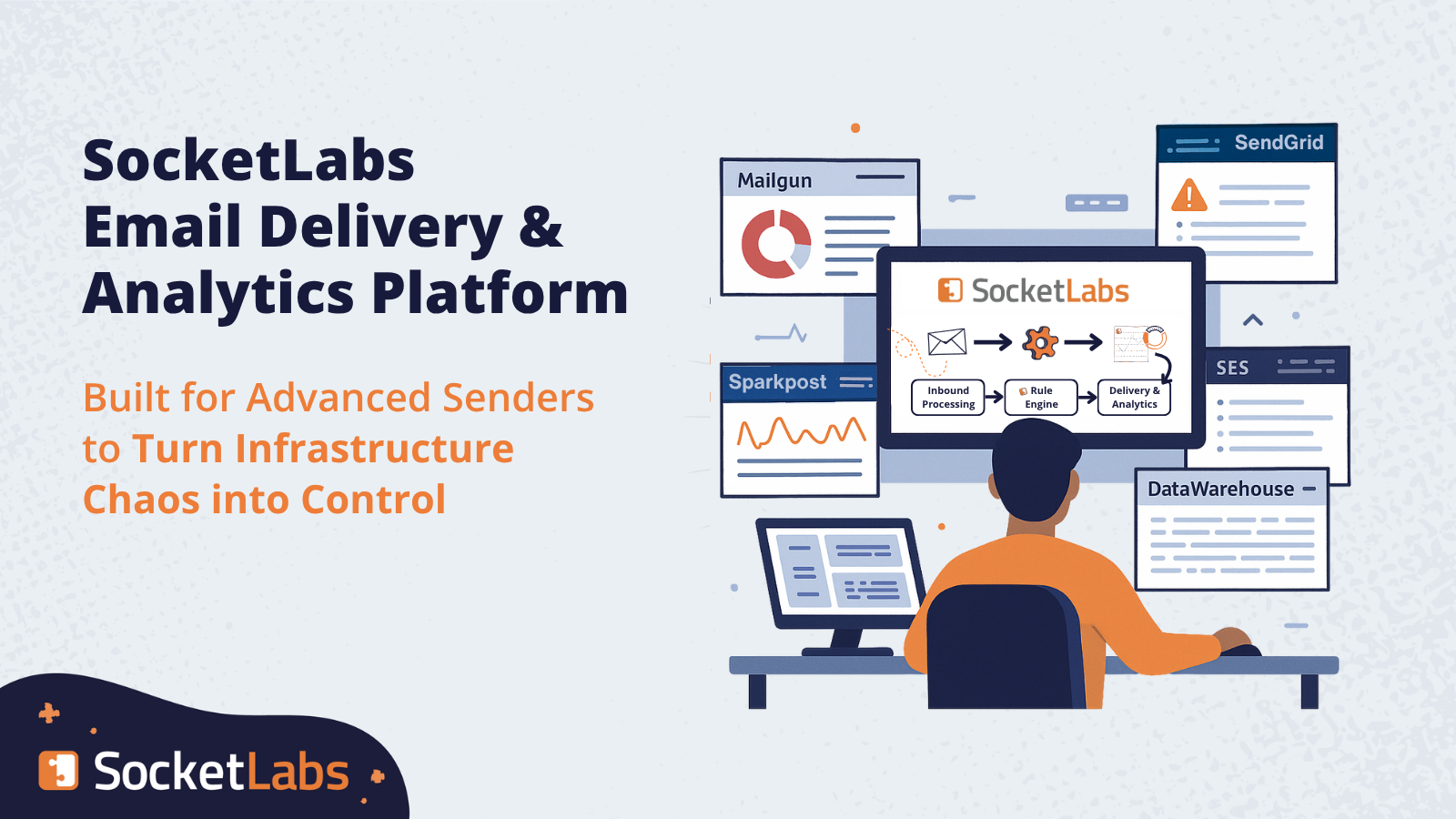 SocketLabs
Email Delivery &
Analytics Platform

Built for Advanced Senders to Turn Infrastructure Chaos into Control

SocketLabs

Mailgun

SendGrid

SocketLabs

Inbound Processing

Rule Engine

Delivery & Analytics

Sparkpost

SES

DataWarehouse